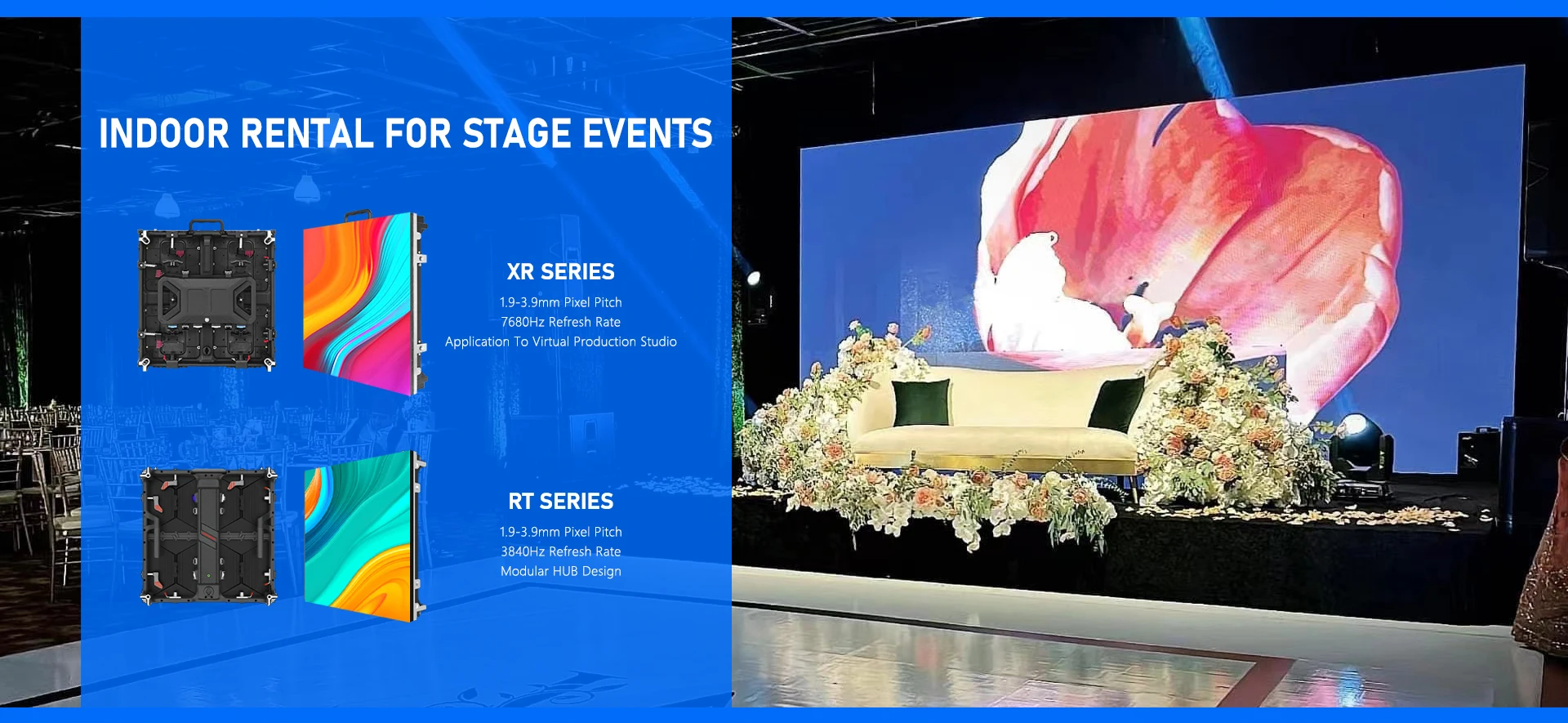 INDOOR RENTAL FOR STAGE EVENTS

XR SERIES
1.9-3.9mm Pixel Pitch
7680Hz Refresh Rate
Application To Virtual Production Studio

RT SERIES
1.9-3.9mm Pixel Pitch
3840Hz Refresh Rate
Modular HUB Design